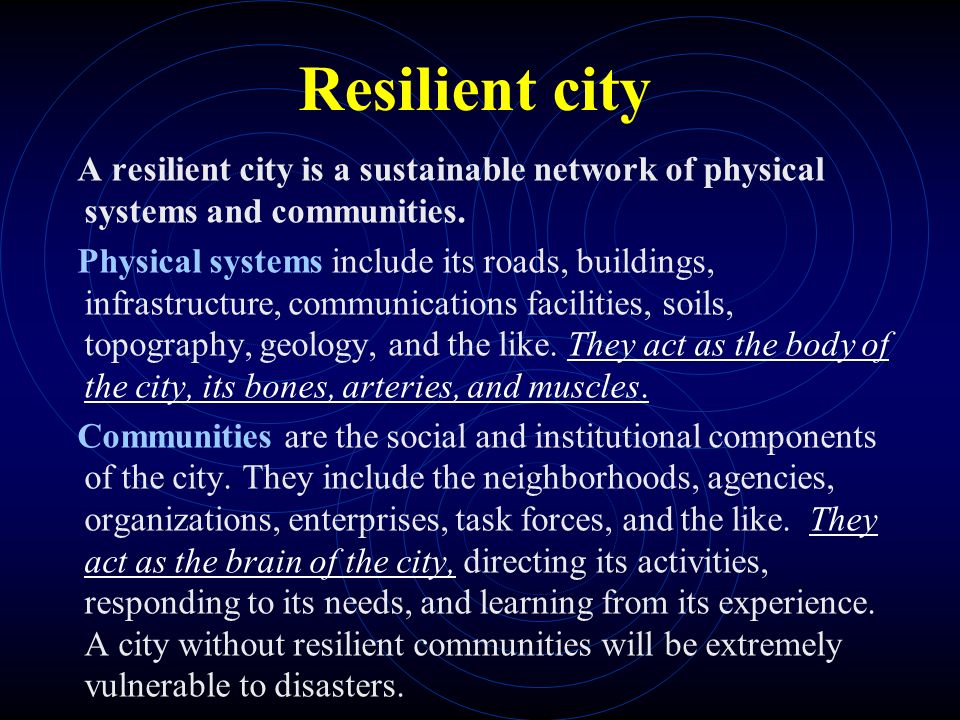 Resilient city

A resilient city is a sustainable network of physical systems and communities.

Physical systems include its roads, buildings, infrastructure, communications facilities, soils, topography, geology, and the like. They act as the body of the city, its bones, arteries, and muscles.

Communities are the social and institutional components of the city. They include the neighborhoods, agencies, organizations, enterprises, task forces, and the like. They act as the brain of the city, directing its activities, responding to its needs, and learning from its experience. A city without resilient communities will be extremely vulnerable to disasters.